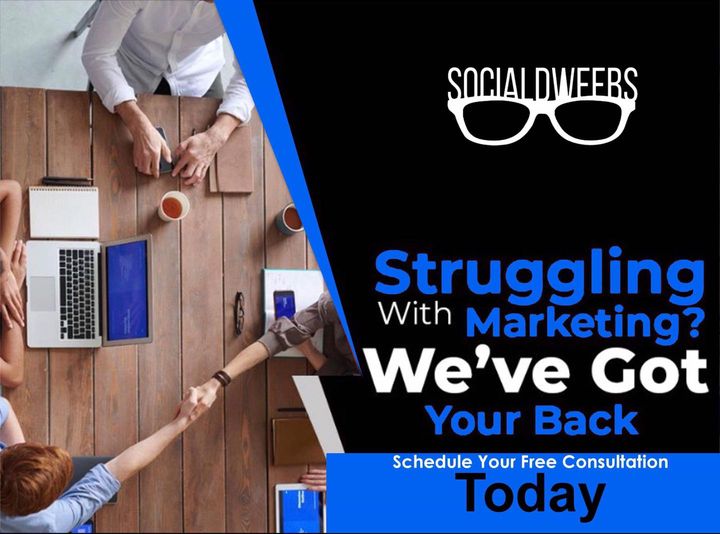 SOCIALDWEEBS

Struggling With Marketing? We've Got Your Back

Schedule Your Free Consultation Today